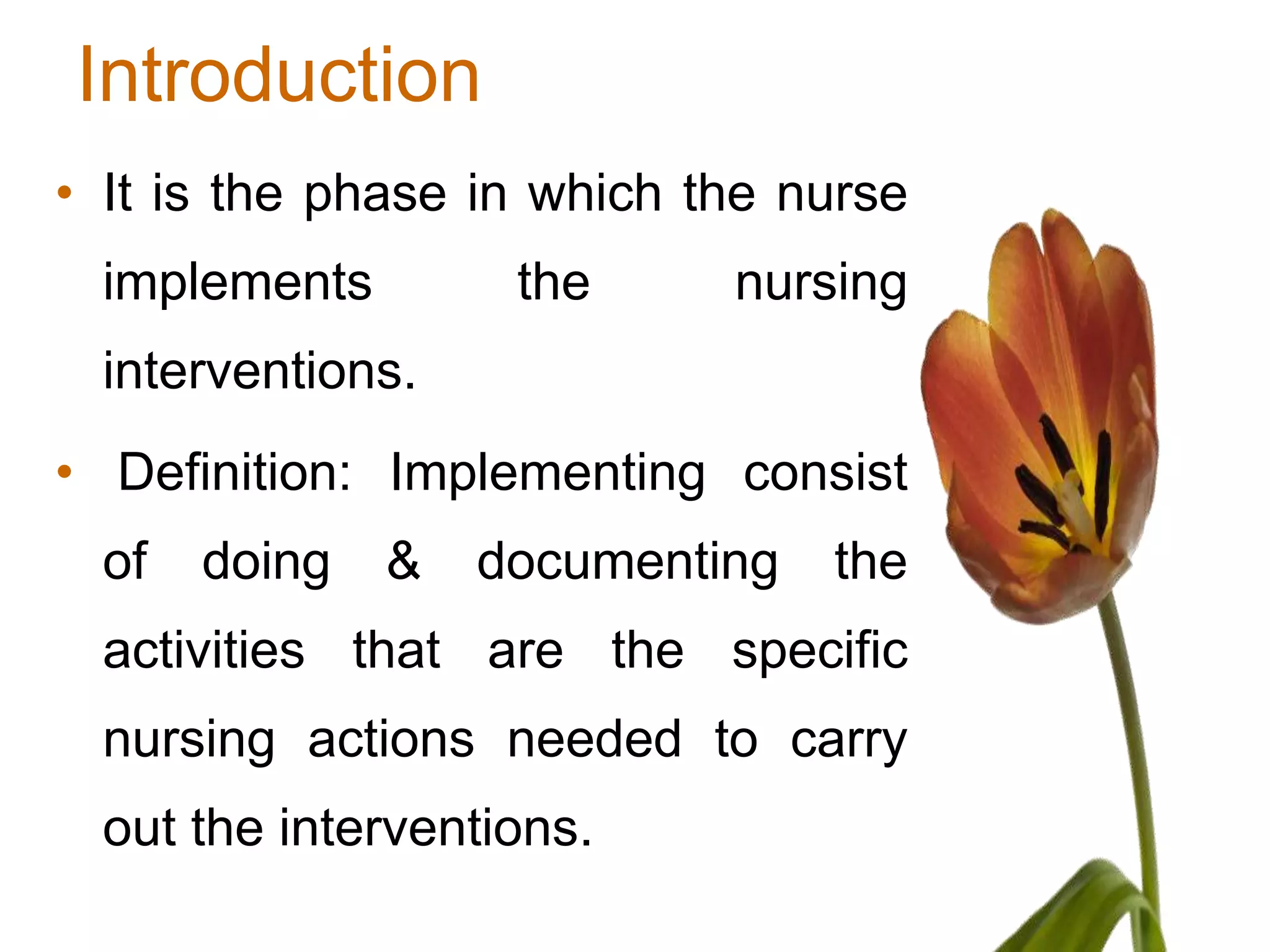 Introduction

• It is the phase in which the nurse implements the nursing interventions.

• Definition: Implementing consist of doing & documenting the activities that are the specific nursing actions needed to carry out the interventions.